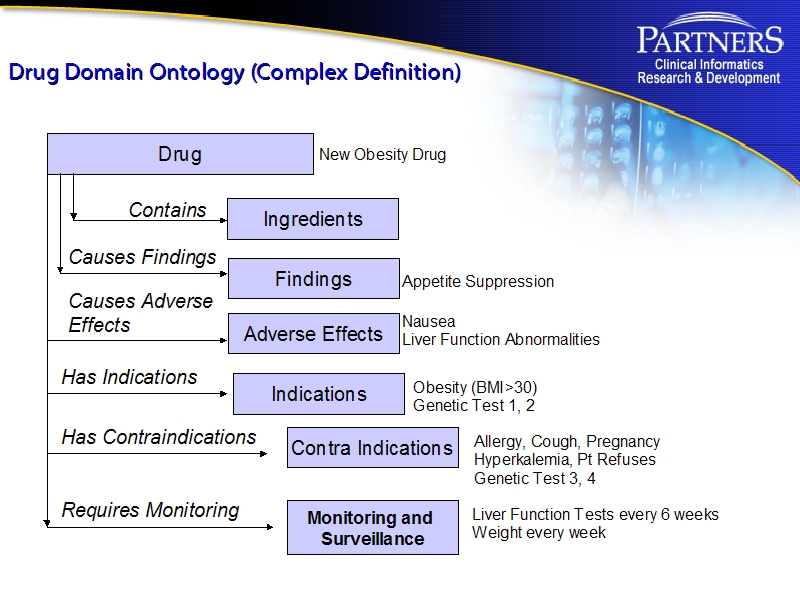 PARTNERS
Clinical Informatics
Research & Development

Drug Domain Ontology (Complex Definition)

Drug

New Obesity Drug

Contains

Ingredients

Causes Findings

Findings

Appetite Suppression

Causes Adverse Effects

Adverse Effects

Nausea
Liver Function Abnormalities

Has Indications

Indications

Obesity (BMI>30)
Genetic Test 1, 2

Has Contraindications

Contra Indications

Allergy, Cough, Pregnancy
Hyperkalemia, Pt Refuses
Genetic Test 3, 4

Requires Monitoring

Monitoring and Surveillance

Liver Function Tests every 6 weeks
Weight every week